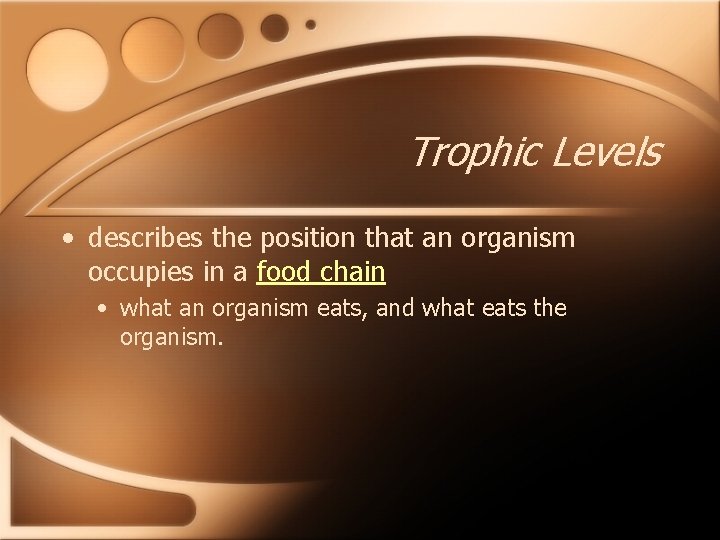 Trophic Levels

• describes the position that an organism occupies in a food chain

• what an organism eats, and what eats the organism.